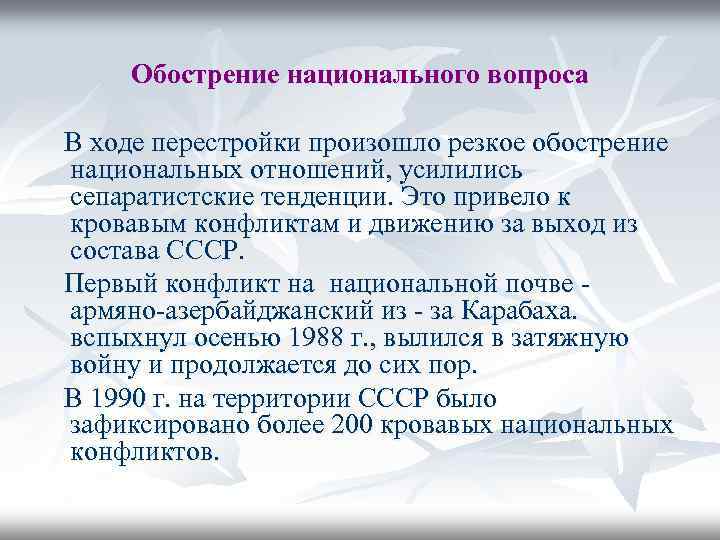 Обострение национального вопроса

В ходе перестройки произошло резкое обострение национальных отношений, усилились сепаратистские тенденции. Это привело к кровавым конфликтам и движению за выход из состава СССР.

Первый конфликт на  национальной почве - армяно-азербайджанский из - за Карабаха. вспыхнул осенью 1988 г., вылился в затяжную войну и продолжается до сих пор.

В 1990 г. на территории СССР было зафиксировано более 200 кровавых национальных конфликтов.